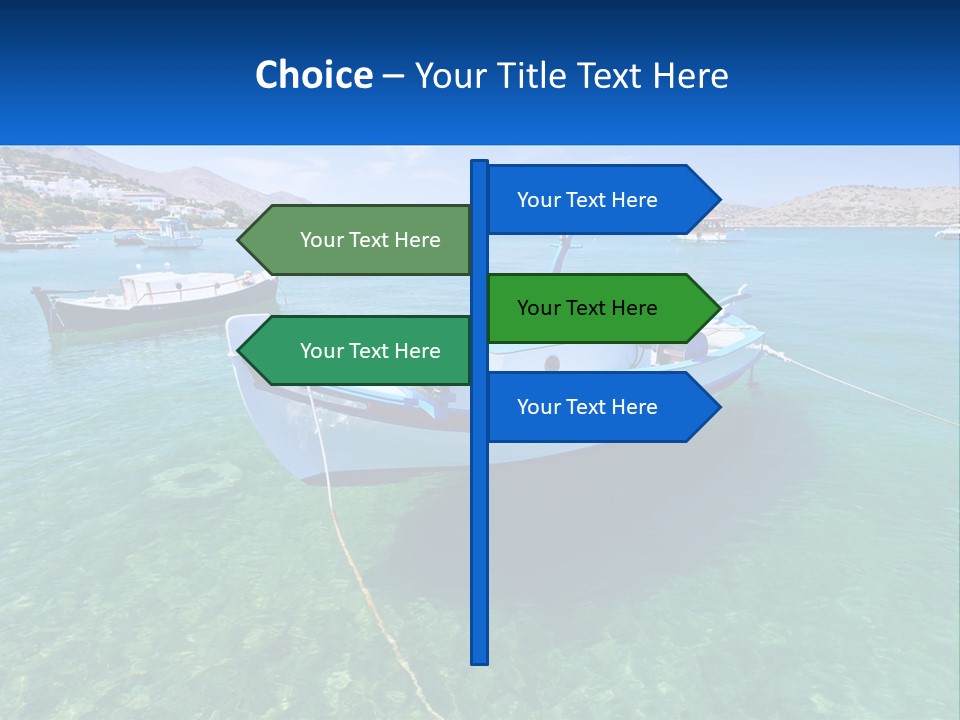 Choice – Your Title Text Here

Your Text Here

Your Text Here

Your Text Here

Your Text Here

Your Text Here